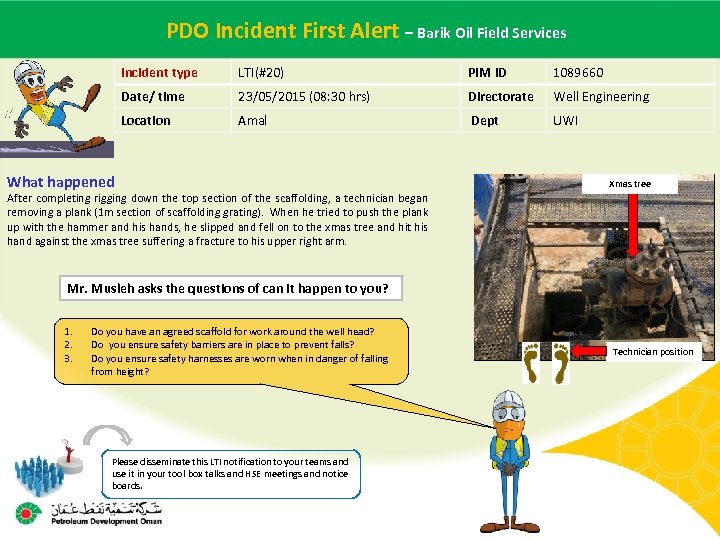 PDO Incident First Alert – Barik Oil Field Services

| Incident type | LTI(#20) | PIM ID | 1089660 |
|---|---|---|---|
| Date/ time | 23/05/2015 (08:30 hrs) | Directorate | Well Engineering |
| Location | Amal | Dept | UWI |

What happened
After completing rigging down the top section of the scaffolding, a technician began removing a plank (1m section of scaffolding grating). When he tried to push the plank up with the hammer and his hands, he slipped and fell on to the xmas tree and hit his hand against the xmas tree suffering a fracture to his upper right arm.

Xmas tree

Technician position

Mr. Musleh asks the questions of can it happen to you?

1. Do you have an agreed scaffold for work around the well head?
2. Do you ensure safety barriers are in place to prevent falls?
3. Do you ensure safety harnesses are worn when in danger of falling from height?

Please disseminate this LTI notification to your teams and use it in your tool box talks and HSE meetings and notice boards.

شركة تنمية نفط عمان
Petroleum Development Oman